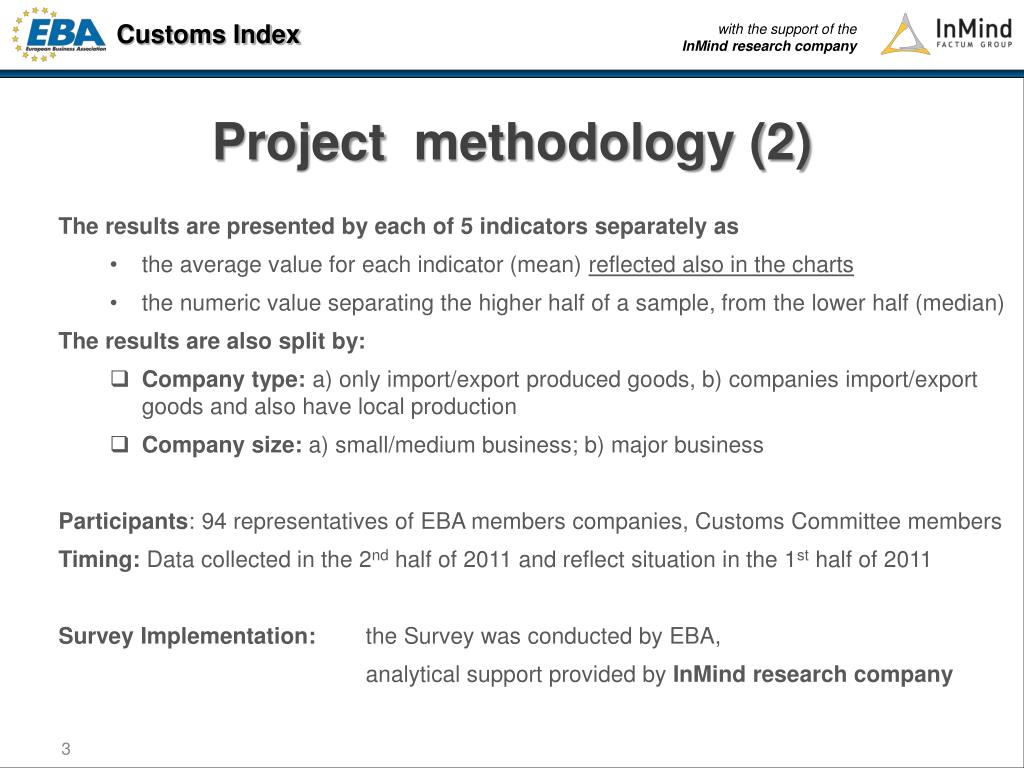 EBA
European Business Association
Customs Index

with the support of the
InMind research company

InMind
FACTUM GROUP

Project methodology (2)

The results are presented by each of 5 indicators separately as

• the average value for each indicator (mean) reflected also in the charts

• the numeric value separating the higher half of a sample, from the lower half (median)

The results are also split by:

❑ Company type: a) only import/export produced goods, b) companies import/export goods and also have local production

❑ Company size: a) small/medium business; b) major business

Participants: 94 representatives of EBA members companies, Customs Committee members

Timing: Data collected in the 2$^{nd}$ half of 2011 and reflect situation in the 1$^{st}$ half of 2011

Survey Implementation: the Survey was conducted by EBA,

analytical support provided by InMind research company

3